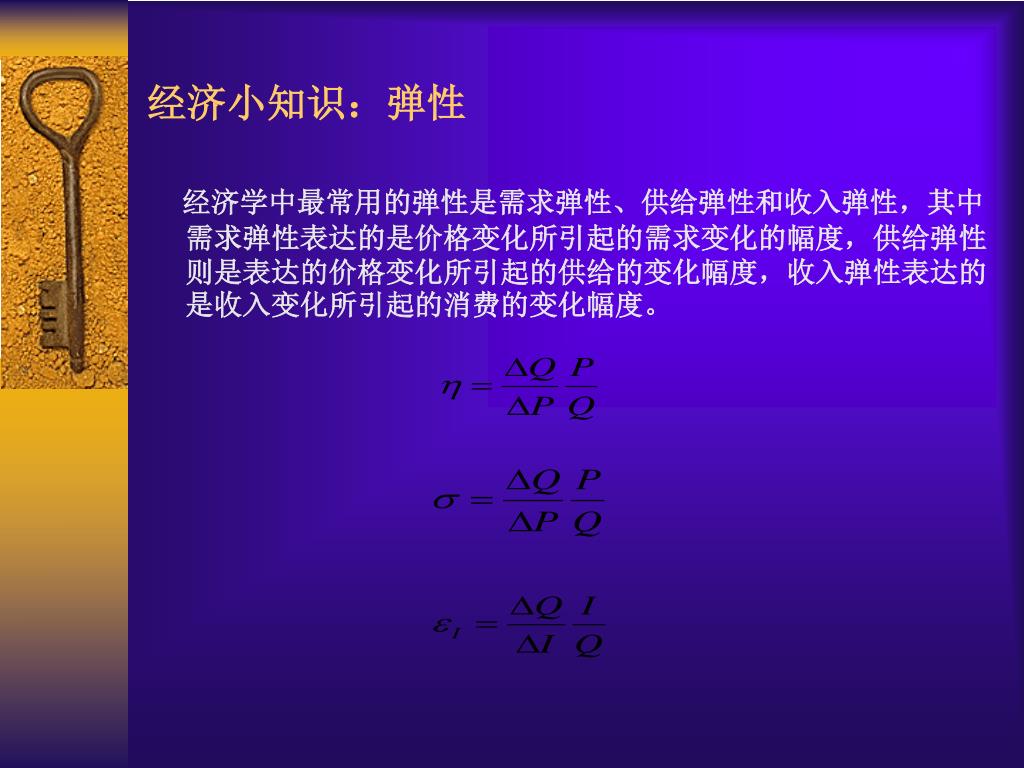 经济小知识：弹性

经济学中最常用的弹性是需求弹性、供给弹性和收入弹性，其中需求弹性表达的是价格变化所引起的需求变化的幅度，供给弹性则是表达的价格变化所引起的供给的变化幅度，收入弹性表达的是收入变化所引起的消费的变化幅度。

$\eta = \frac{\Delta Q}{\Delta P} \frac{P}{Q}$

$\sigma = \frac{\Delta Q}{\Delta P} \frac{P}{Q}$

$\varepsilon_I = \frac{\Delta Q}{\Delta I} \frac{I}{Q}$